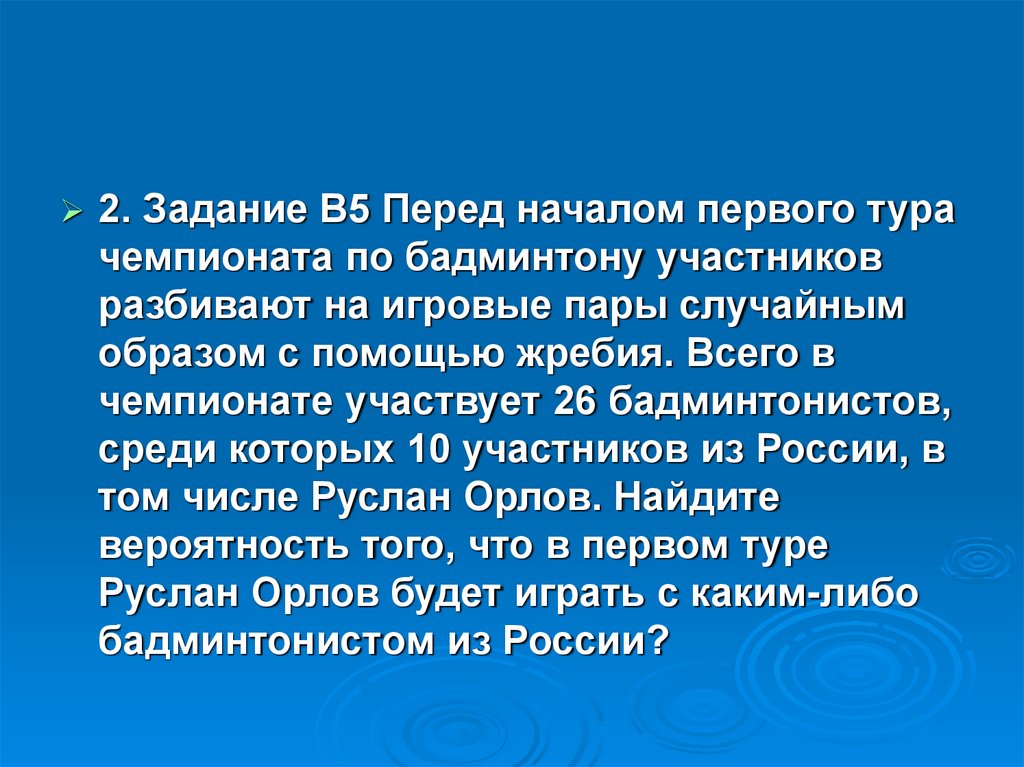 2. Задание B5 Перед началом первого тура чемпионата по бадминтону участников разбивают на игровые пары случайным образом с помощью жребия. Всего в чемпионате участвует 26 бадминтонистов, среди которых 10 участников из России, в том числе Руслан Орлов. Найдите вероятность того, что в первом туре Руслан Орлов будет играть с каким-либо бадминтонистом из России?